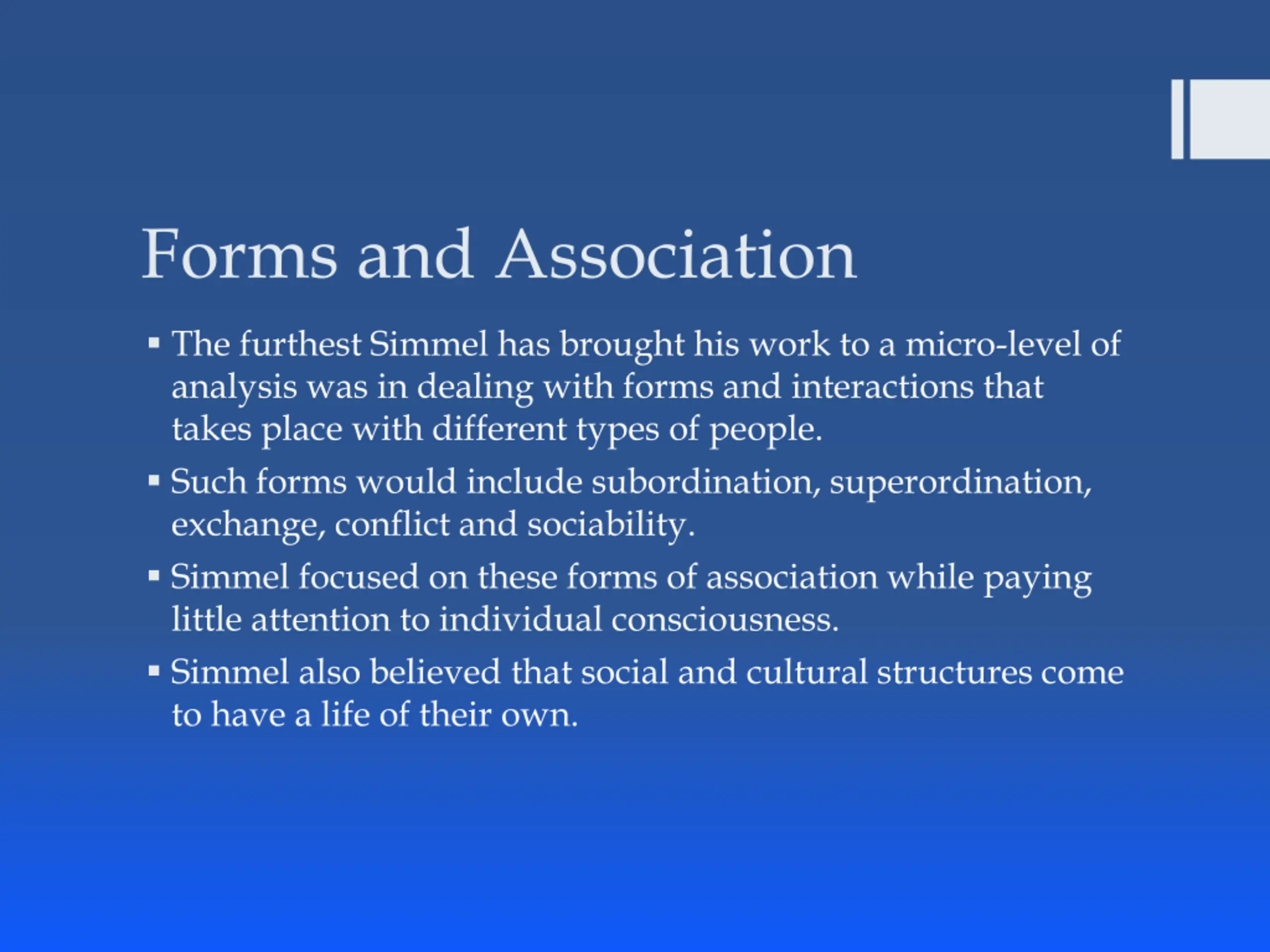 Forms and Association

▪ The furthest Simmel has brought his work to a micro-level of analysis was in dealing with forms and interactions that takes place with different types of people.

▪ Such forms would include subordination, superordination, exchange, conflict and sociability.

▪ Simmel focused on these forms of association while paying little attention to individual consciousness.

▪ Simmel also believed that social and cultural structures come to have a life of their own.